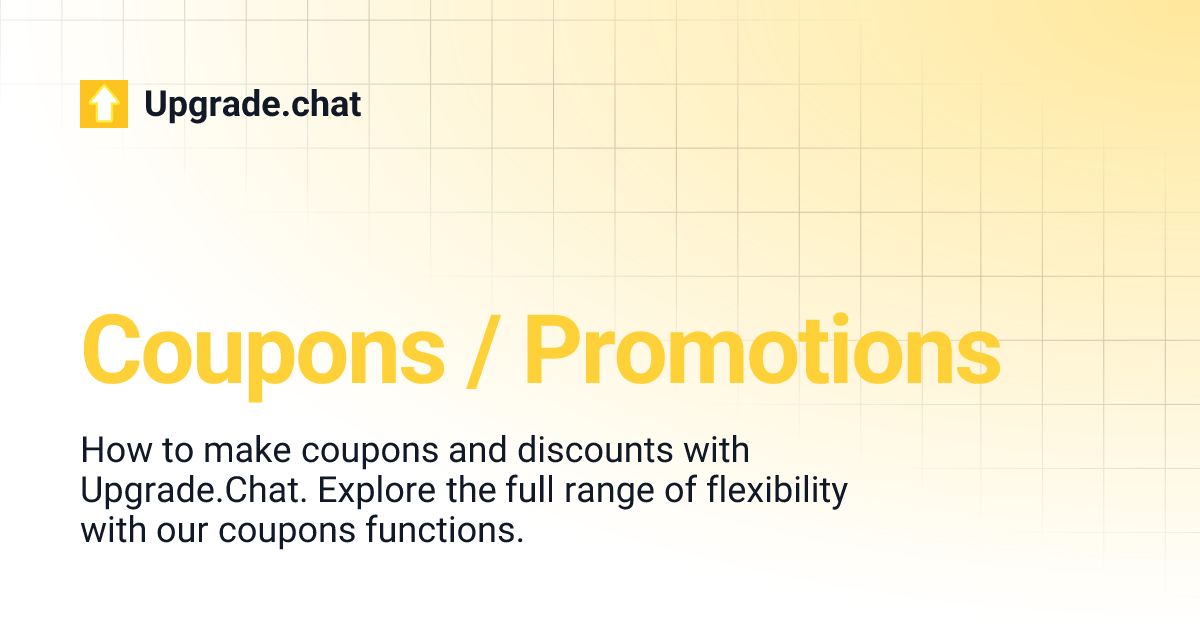 Upgrade.chat

Coupons / Promotions

How to make coupons and discounts with Upgrade.Chat. Explore the full range of flexibility with our coupons functions.